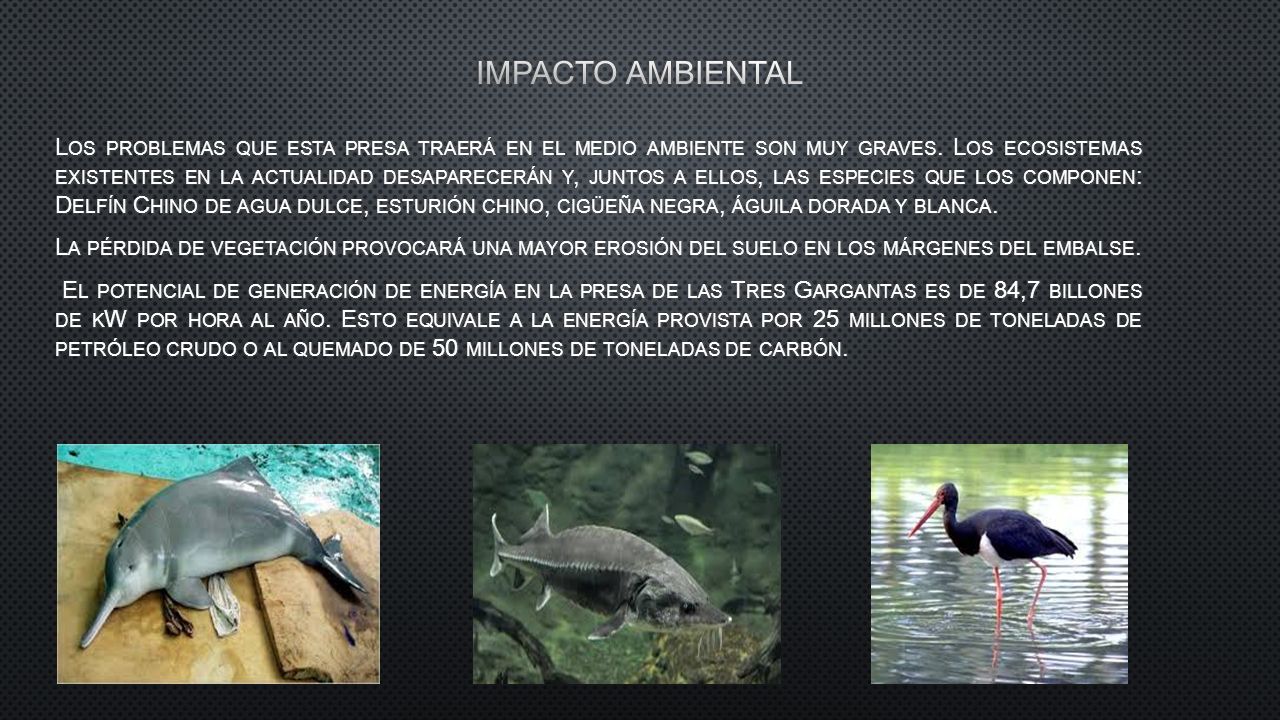 IMPACTO AMBIENTAL

Los problemas que esta presa traerá en el medio ambiente son muy graves. Los ecosistemas existentes en la actualidad desaparecerán y, juntos a ellos, las especies que los componen: Delfín Chino de agua dulce, esturión chino, cigüeña negra, águila dorada y blanca.

La pérdida de vegetación provocará una mayor erosión del suelo en los márgenes del embalse.

El potencial de generación de energía en la presa de las Tres Gargantas es de 84,7 billones de kW por hora al año. Esto equivale a la energía provista por 25 millones de toneladas de petróleo crudo o al quemado de 50 millones de toneladas de carbón.